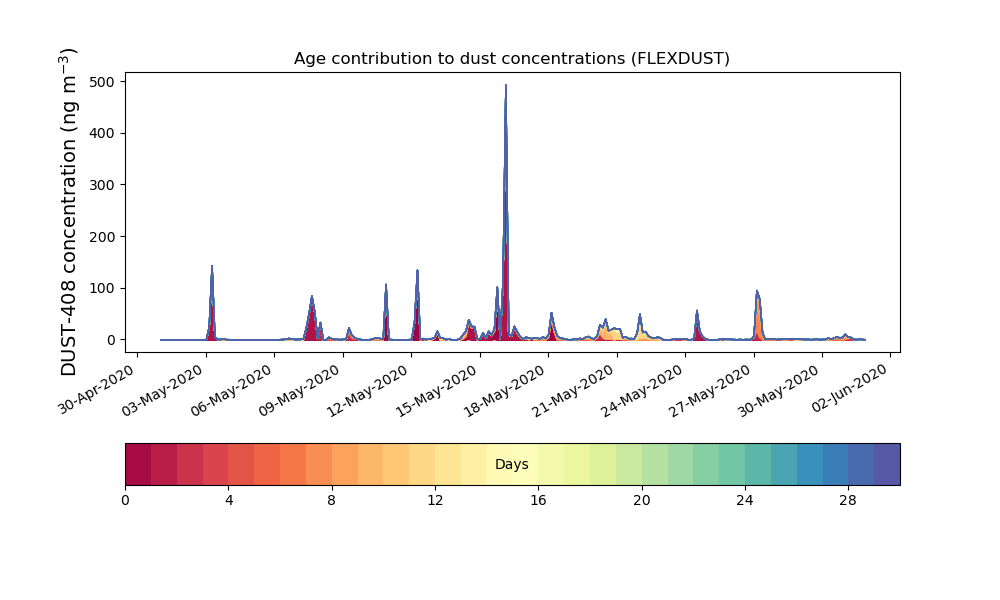 Age contribution to dust concentrations (FLEXDUST)

DUST-408 concentration (ng m$^{-3}$)

500
400
300
200
100
0

30-Apr-2020
03-May-2020
06-May-2020
09-May-2020
12-May-2020
15-May-2020
18-May-2020
21-May-2020
24-May-2020
27-May-2020
30-May-2020
02-Jun-2020

Days

0
4
8
12
16
20
24
28